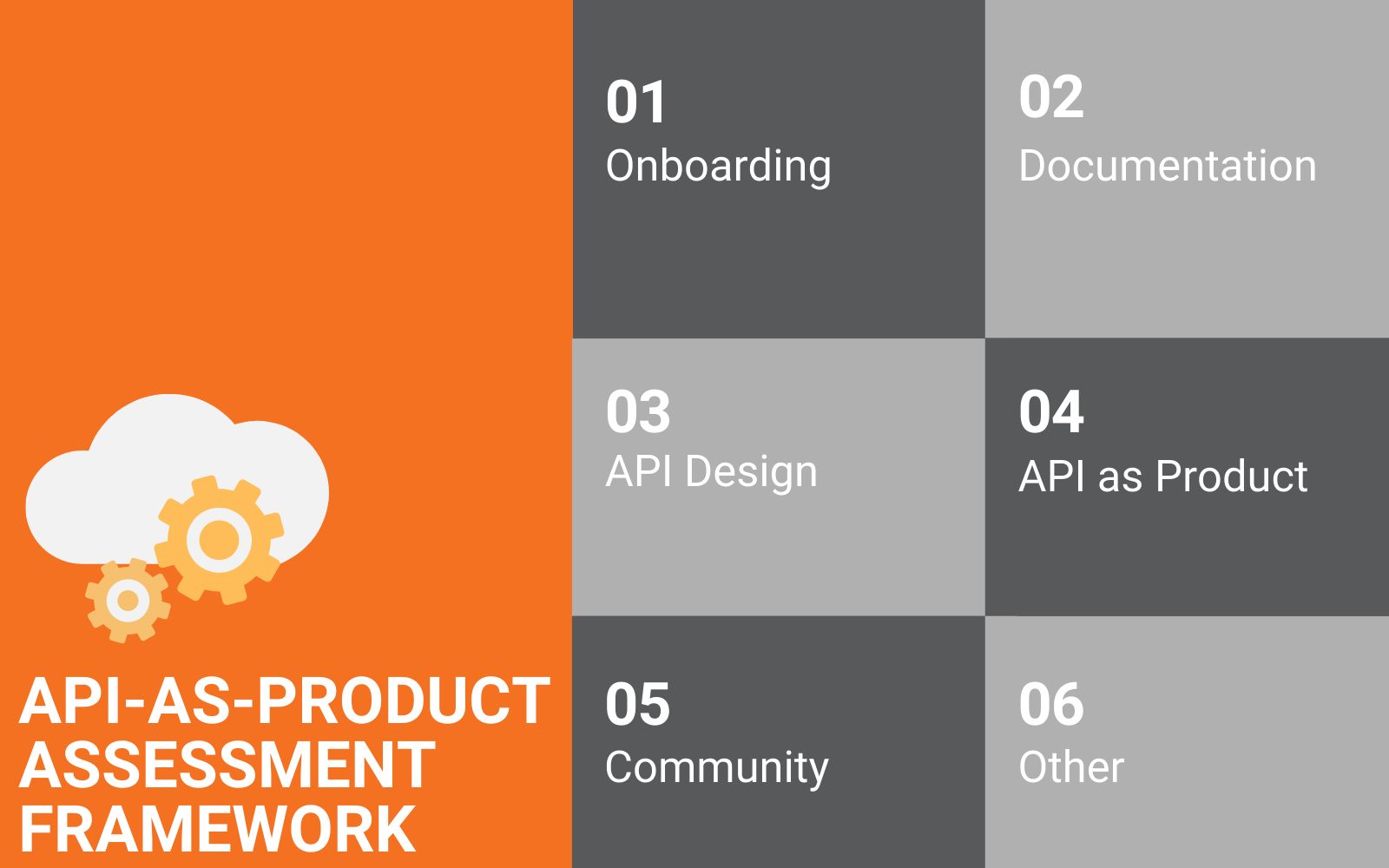 API-AS-PRODUCT ASSESSMENT FRAMEWORK

01
Onboarding

02
Documentation

03
API Design

04
API as Product

05
Community

06
Other